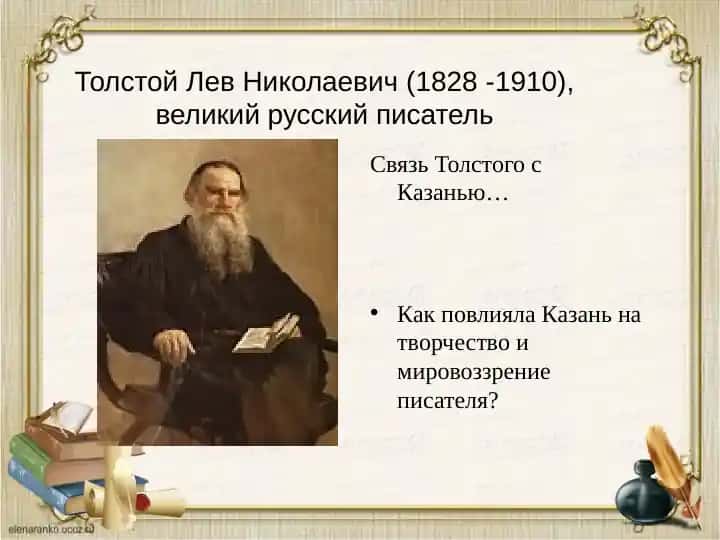 Толстой Лев Николаевич (1828 -1910), великий русский писатель

Связь Толстого с Казанью…

• Как повлияла Казань на творчество и мировоззрение писателя?

elenaranko.ucoz.ru